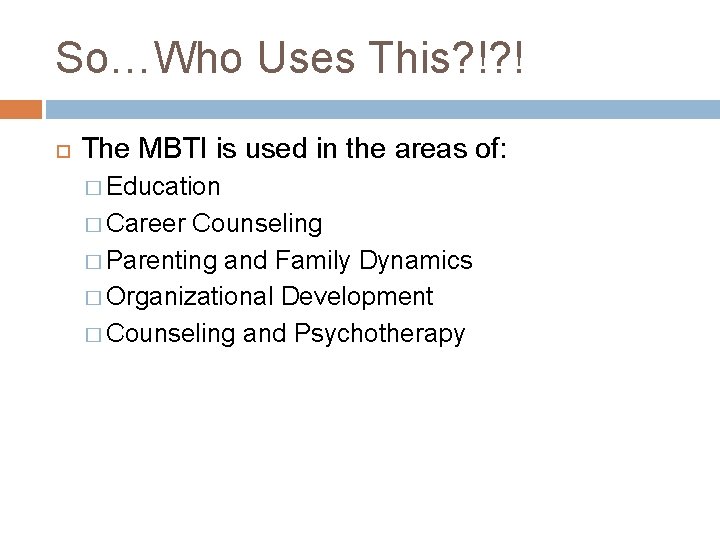 So…Who Uses This?!?!

The MBTI is used in the areas of:

Education

Career Counseling

Parenting and Family Dynamics

Organizational Development

Counseling and Psychotherapy